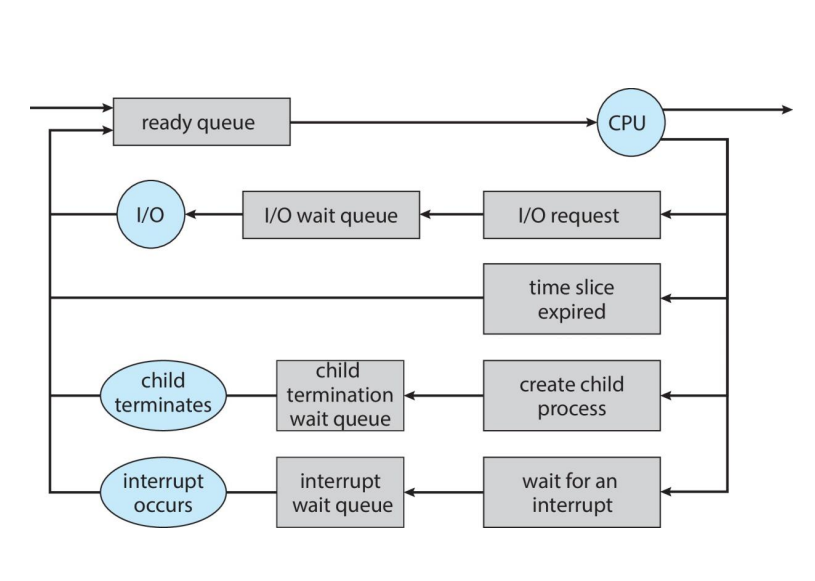 ready queue

CPU

I/O

I/O wait queue

I/O request

time slice expired

child terminates

child termination wait queue

create child process

interrupt occurs

interrupt wait queue

wait for an interrupt